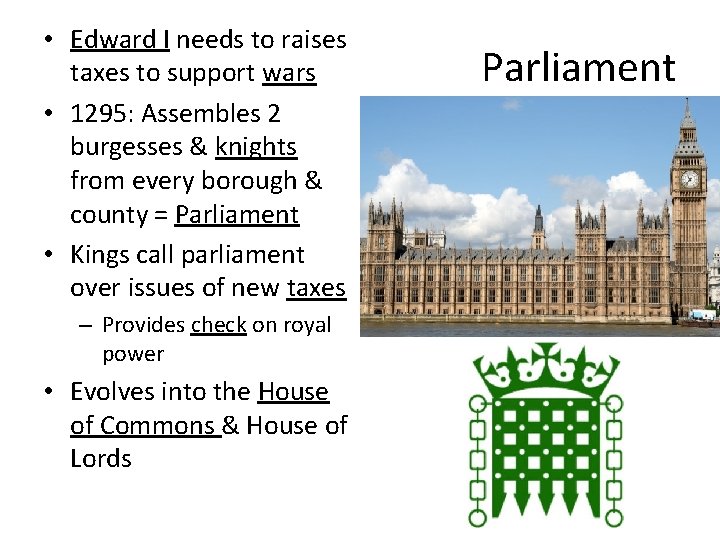 Parliament

• Edward I needs to raises taxes to support wars
• 1295: Assembles 2 burgesses & knights from every borough & county = Parliament
• Kings call parliament over issues of new taxes
– Provides check on royal power
• Evolves into the House of Commons & House of Lords